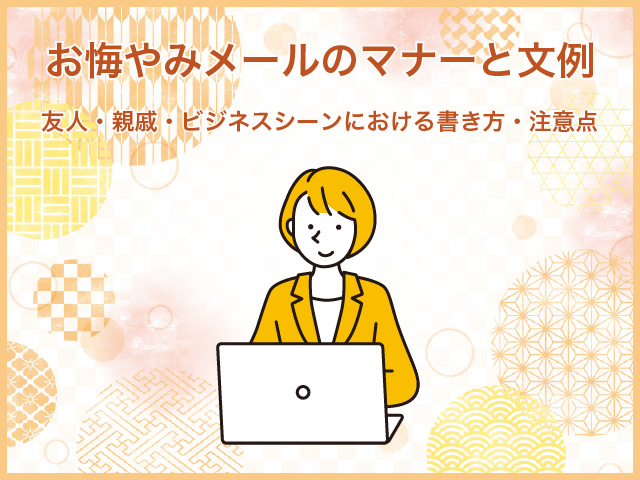 お悔やみメールのマナーと文例

友人・親戚・ビジネスシーンにおける書き方・注意点